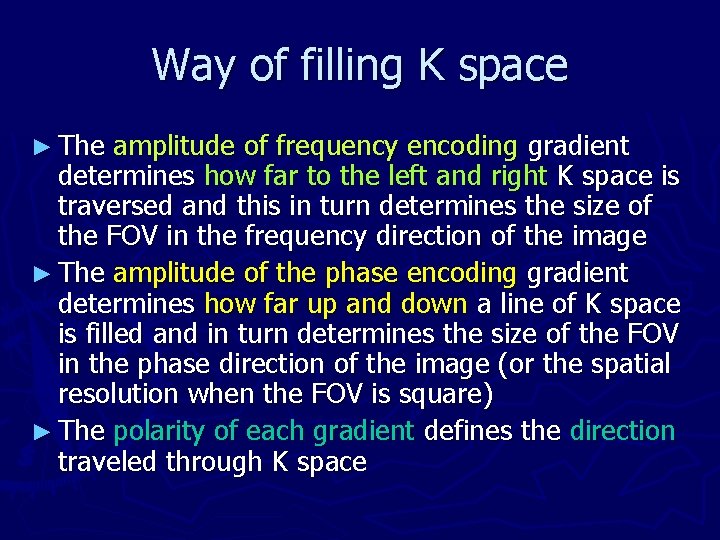 Way of filling K space

► The amplitude of frequency encoding gradient determines how far to the left and right K space is traversed and this in turn determines the size of the FOV in the frequency direction of the image

► The amplitude of the phase encoding gradient determines how far up and down a line of K space is filled and in turn determines the size of the FOV in the phase direction of the image (or the spatial resolution when the FOV is square)

► The polarity of each gradient defines the direction traveled through K space